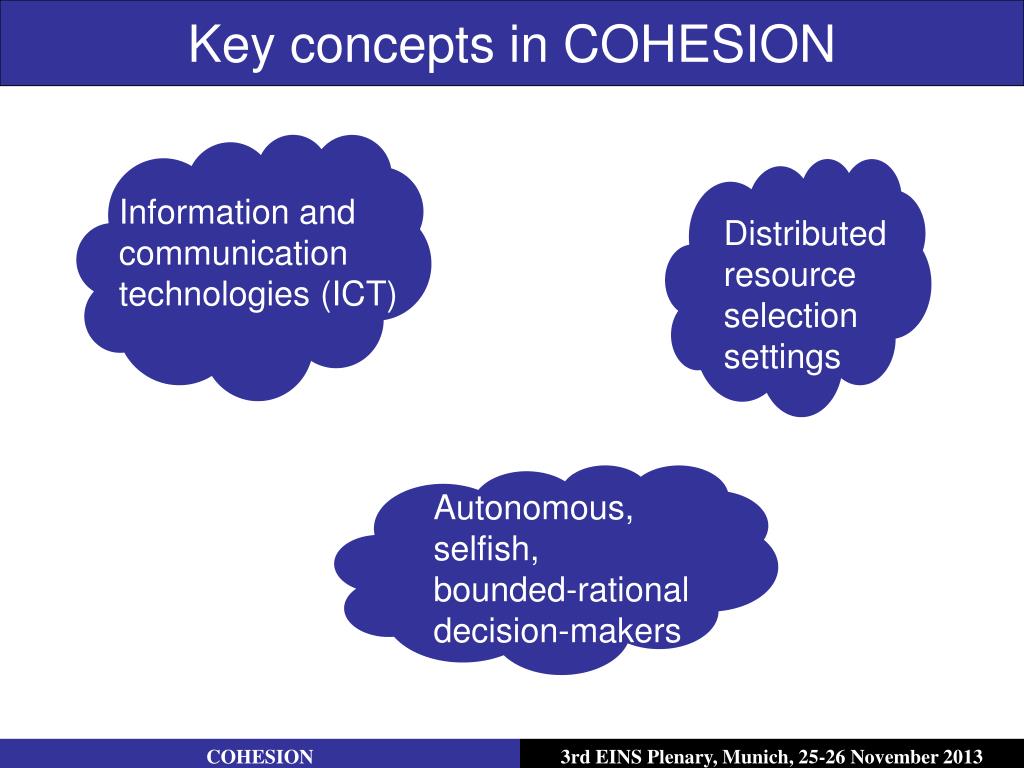 Key concepts in COHESION

Information and communication technologies (ICT)

Distributed resource selection settings

Autonomous, selfish, bounded-rational decision-makers

COHESION

3rd EINS Plenary, Munich, 25-26 November 2013